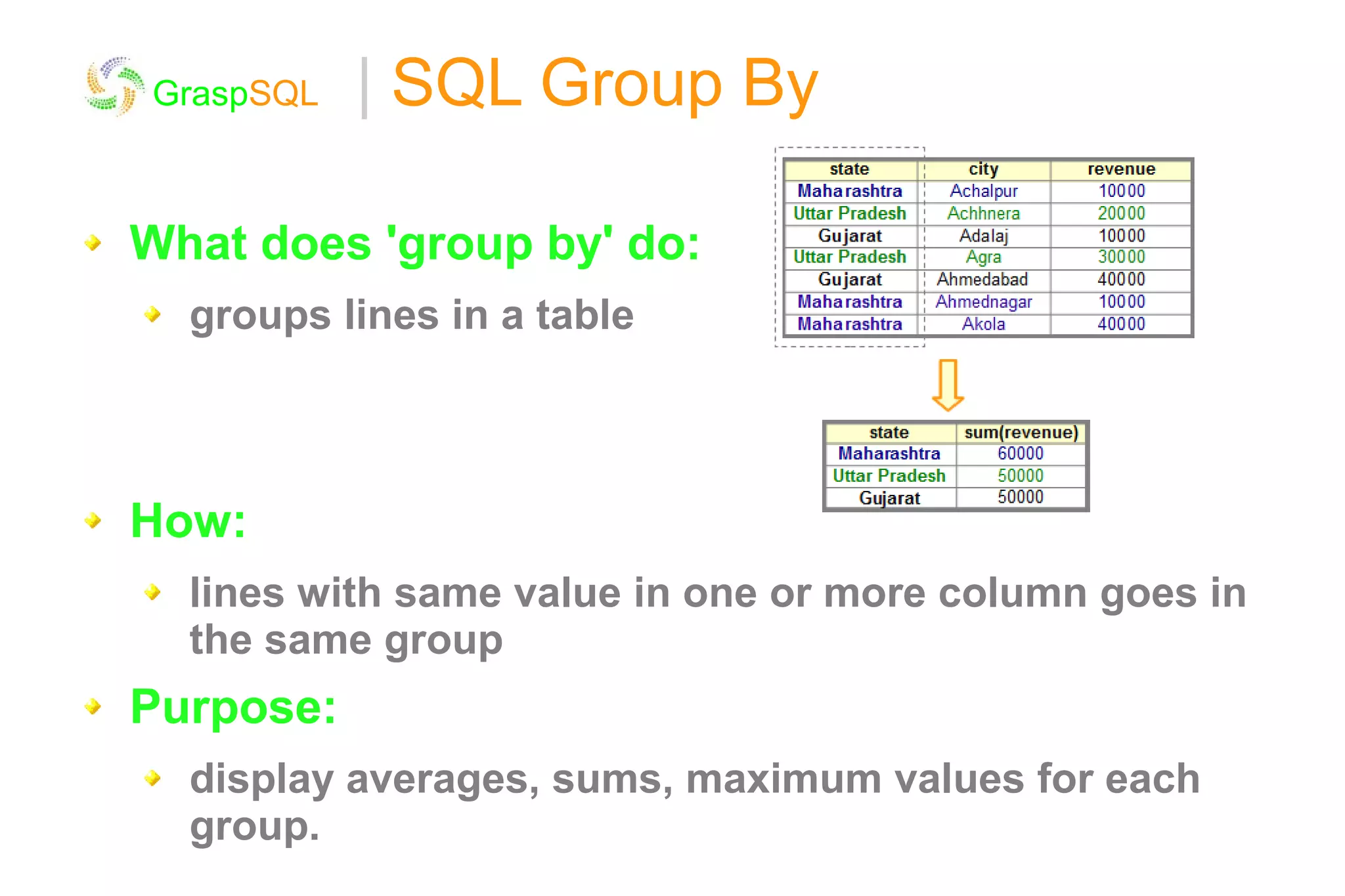 GraspSQL | SQL Group By

What does 'group by' do:

groups lines in a table

| state | city | revenue |
|---|---|---|
| Maharashtra | Achalpur | 10000 |
| Uttar Pradesh | Achhnera | 20000 |
| Gujarat | Adalaj | 10000 |
| Uttar Pradesh | Agra | 30000 |
| Gujarat | Ahmedabad | 40000 |
| Maharashtra | Ahmednagar | 10000 |
| Maharashtra | Akola | 40000 |

| state | sum(revenue) |
|---|---|
| Maharashtra | 60000 |
| Uttar Pradesh | 50000 |
| Gujarat | 50000 |

How:

lines with same value in one or more column goes in the same group

Purpose:

display averages, sums, maximum values for each group.